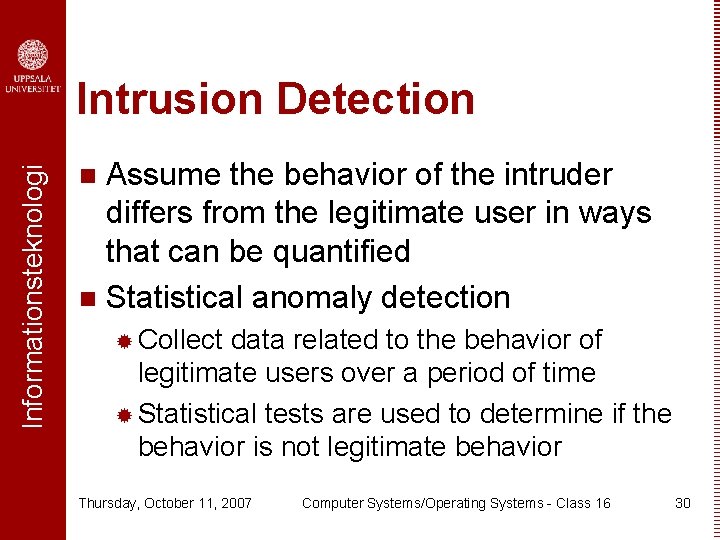 UPPSALA UNIVERSITET

Informationsteknologi

Intrusion Detection

Assume the behavior of the intruder differs from the legitimate user in ways that can be quantified

Statistical anomaly detection

Collect data related to the behavior of legitimate users over a period of time

Statistical tests are used to determine if the behavior is not legitimate behavior

Thursday, October 11, 2007 Computer Systems/Operating Systems - Class 16 30